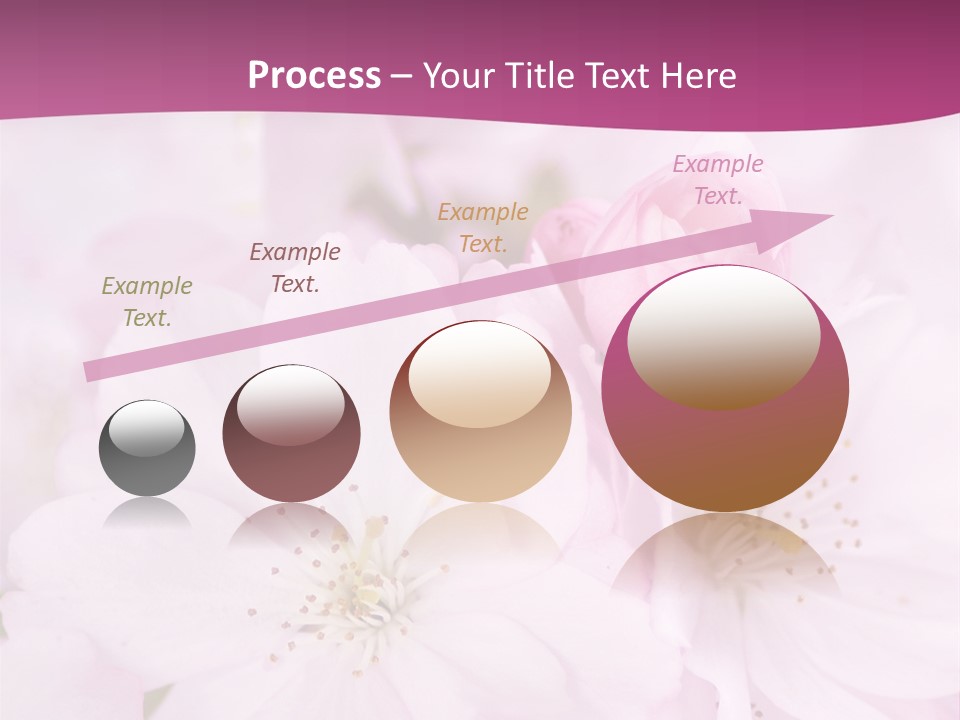 Process – Your Title Text Here

Example Text.

Example Text.

Example Text.

Example Text.